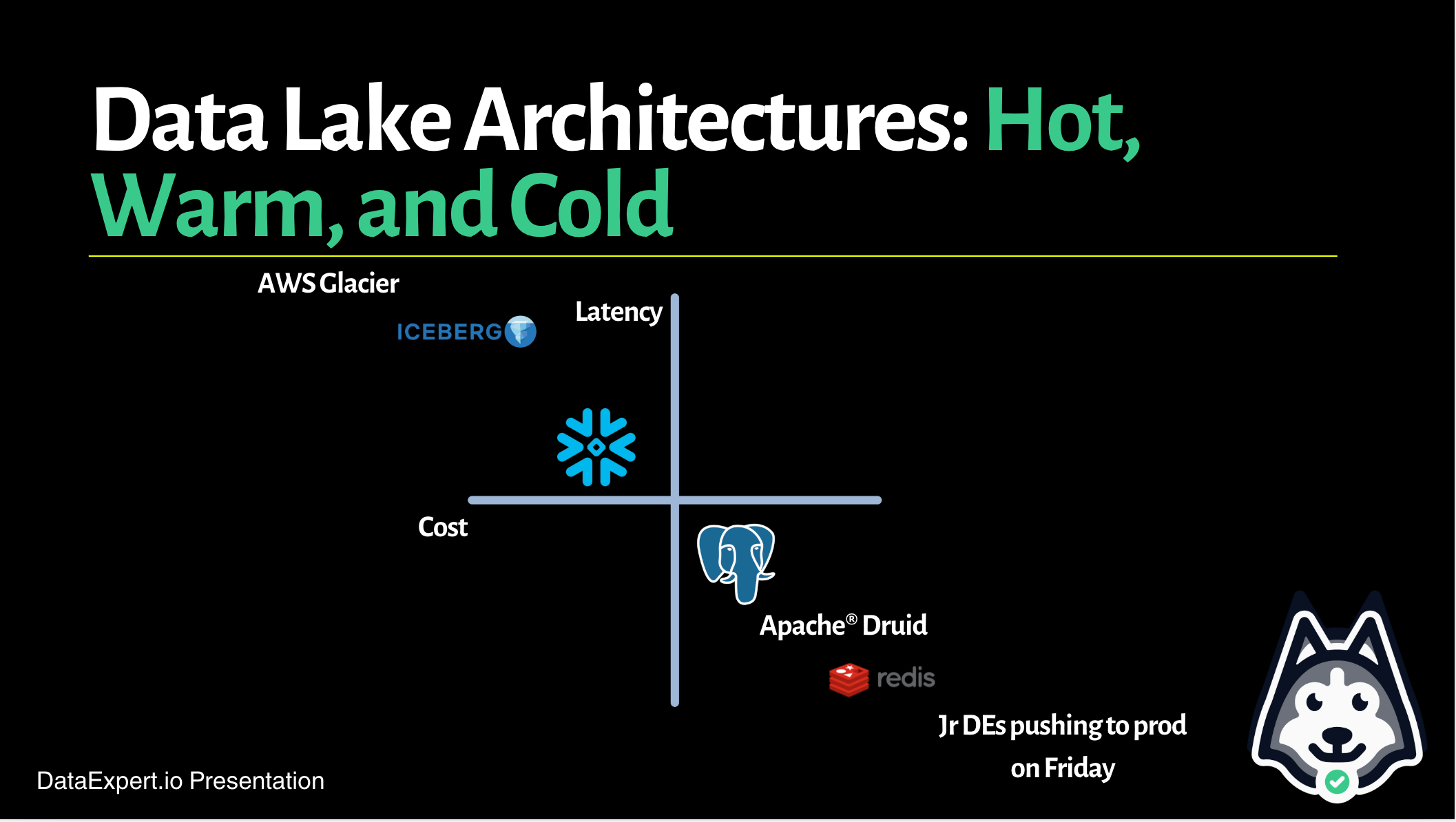 Data Lake Architectures: Hot, Warm, and Cold

AWS Glacier

ICEBERG

Latency

Cost

Apache® Druid

redis

Jr DEs pushing to prod on Friday

DataExpert.io Presentation